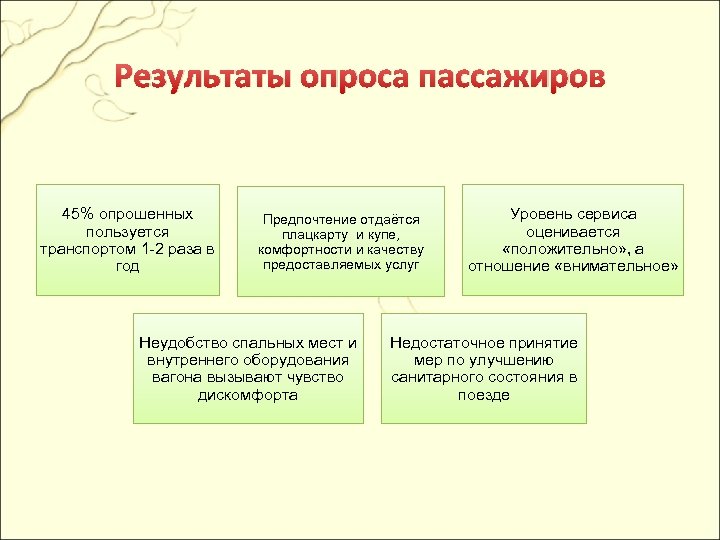 Результаты опроса пассажиров

45% опрошенных пользуется транспортом 1-2 раза в год

Предпочтение отдаётся плацкарту и купе, комфортности и качеству предоставляемых услуг

Уровень сервиса оценивается «положительно», а отношение «внимательное»

Неудобство спальных мест и внутреннего оборудования вагона вызывают чувство дискомфорта

Недостаточное принятие мер по улучшению санитарного состояния в поезде